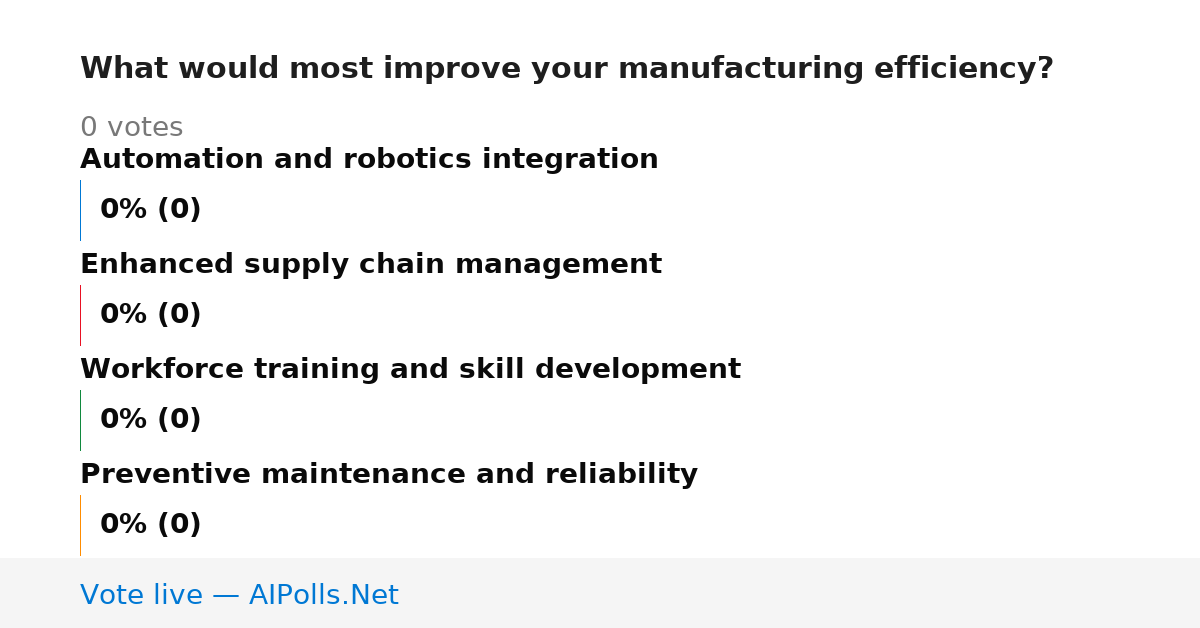 What would most improve your manufacturing efficiency?

0 votes

Automation and robotics integration

0% (0)

Enhanced supply chain management

0% (0)

Workforce training and skill development

0% (0)

Preventive maintenance and reliability

0% (0)

Vote live — AIPolls.Net